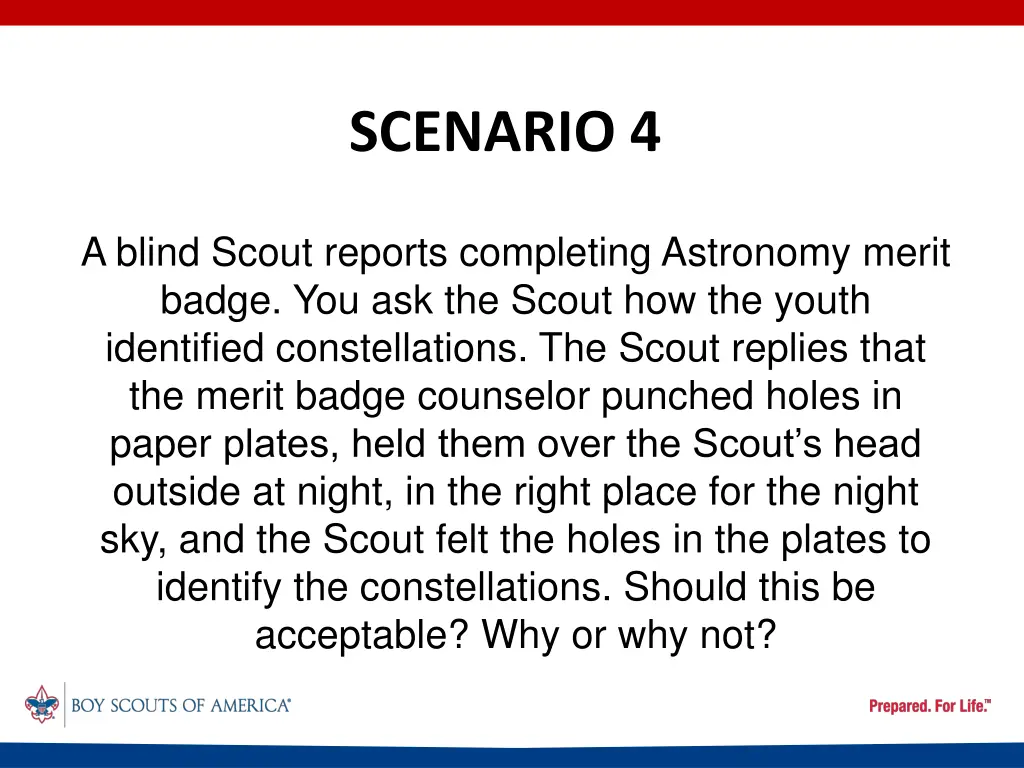 SCENARIO 4

A blind Scout reports completing Astronomy merit badge. You ask the Scout how the youth identified constellations. The Scout replies that the merit badge counselor punched holes in paper plates, held them over the Scout's head outside at night, in the right place for the night sky, and the Scout felt the holes in the plates to identify the constellations. Should this be acceptable? Why or why not?

BOY SCOUTS OF AMERICA®

Prepared. For Life.™